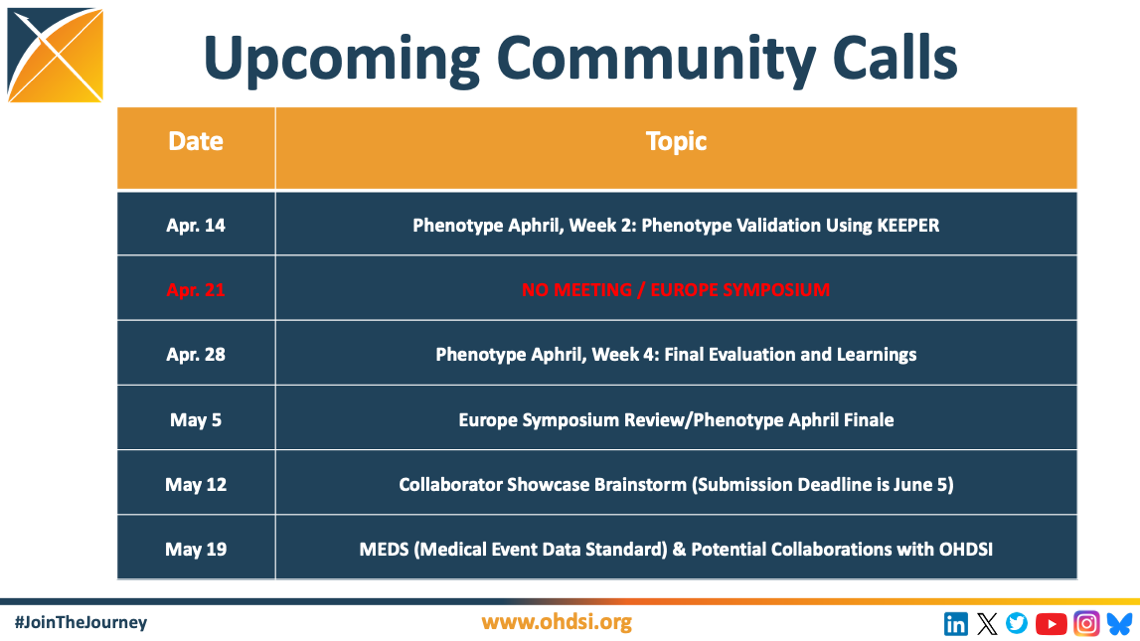 Upcoming Community Calls

| Date | Topic |
|---|---|
| Apr. 14 | Phenotype Aphril, Week 2: Phenotype Validation Using KEEPER |
| Apr. 21 | NO MEETING / EUROPE SYMPOSIUM |
| Apr. 28 | Phenotype Aphril, Week 4: Final Evaluation and Learnings |
| May 5 | Europe Symposium Review/Phenotype Aphril Finale |
| May 12 | Collaborator Showcase Brainstorm (Submission Deadline is June 5) |
| May 19 | MEDS (Medical Event Data Standard) & Potential Collaborations with OHDSI |

#JoinTheJourney

www.ohdsi.org